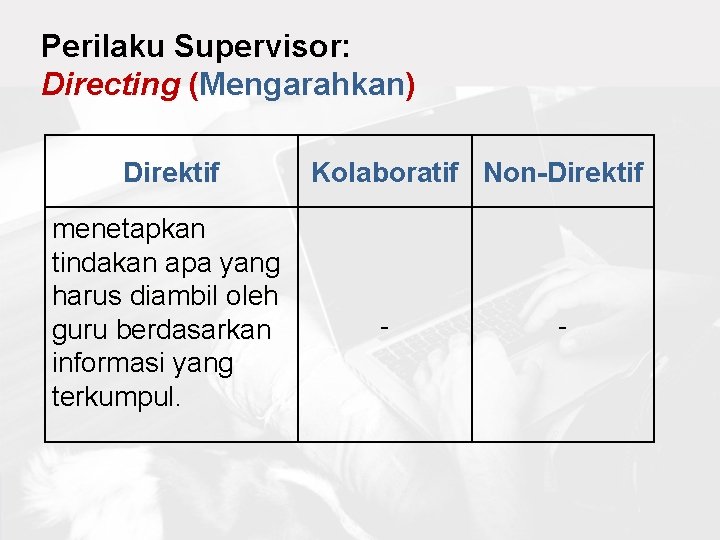 Perilaku Supervisor:
Directing (Mengarahkan)

| Direktif | Kolaboratif | Non-Direktif |
|---|---|---|
| menetapkan tindakan apa yang harus diambil oleh guru berdasarkan informasi yang terkumpul. | - | - |